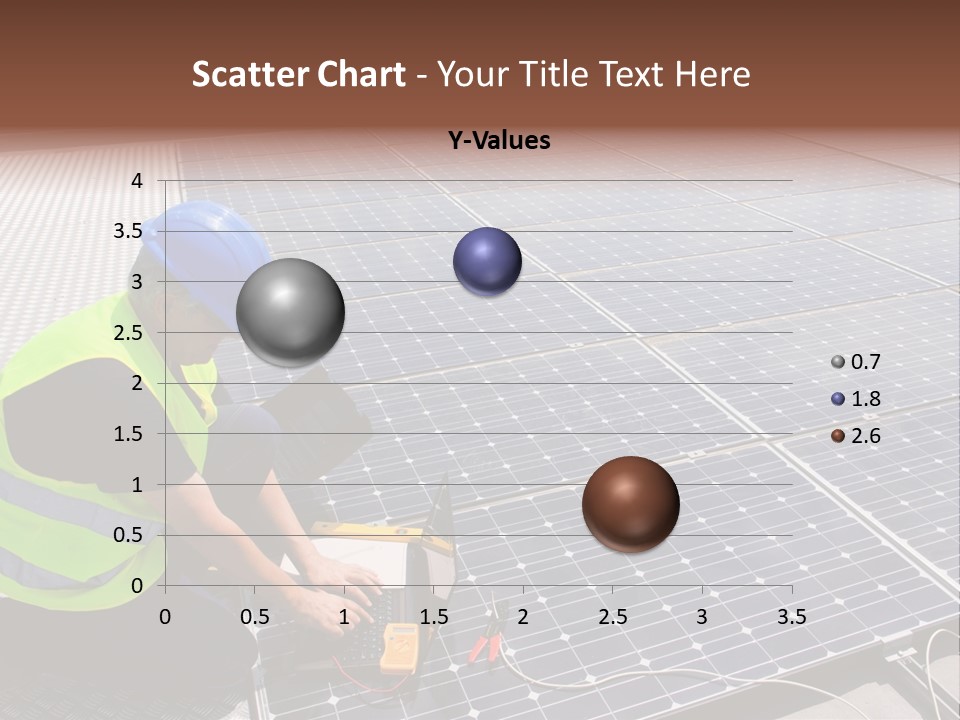 Scatter Chart - Your Title Text Here

Y-Values

4
3.5
3
2.5
2
1.5
1
0.5
0

0 0.5 1 1.5 2 2.5 3 3.5

0.7
1.8
2.6